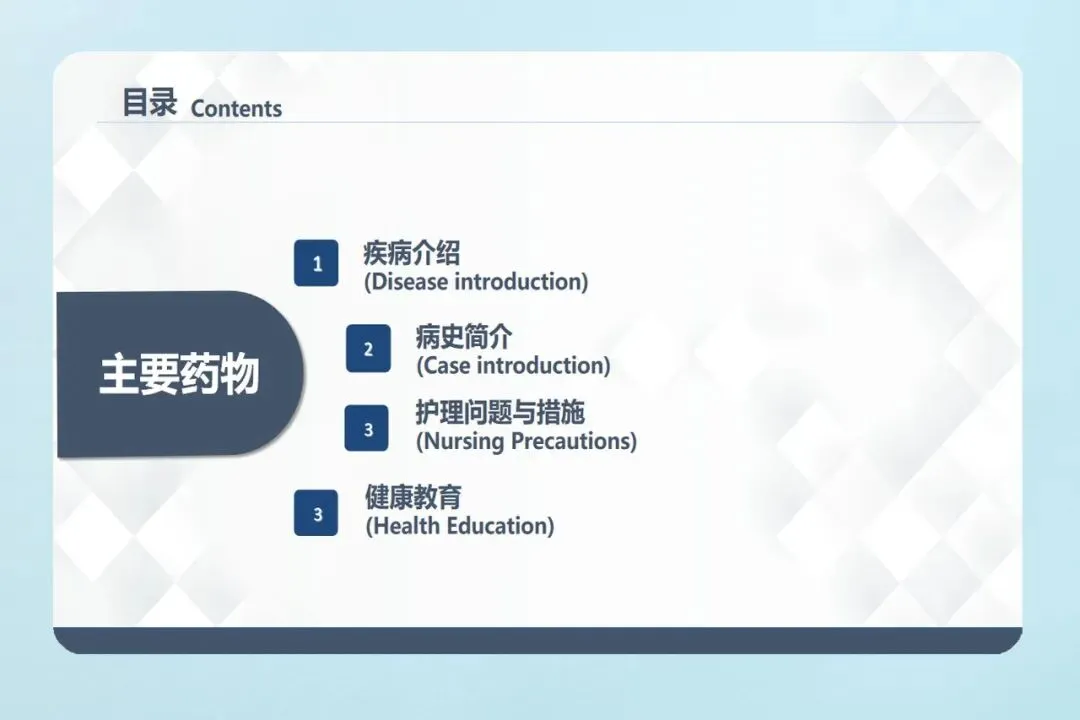 目录 Contents

主要药物

1 疾病介绍
(Disease introduction)

2 病史简介
(Case introduction)

3 护理问题与措施
(Nursing Precautions)

3 健康教育
(Health Education)